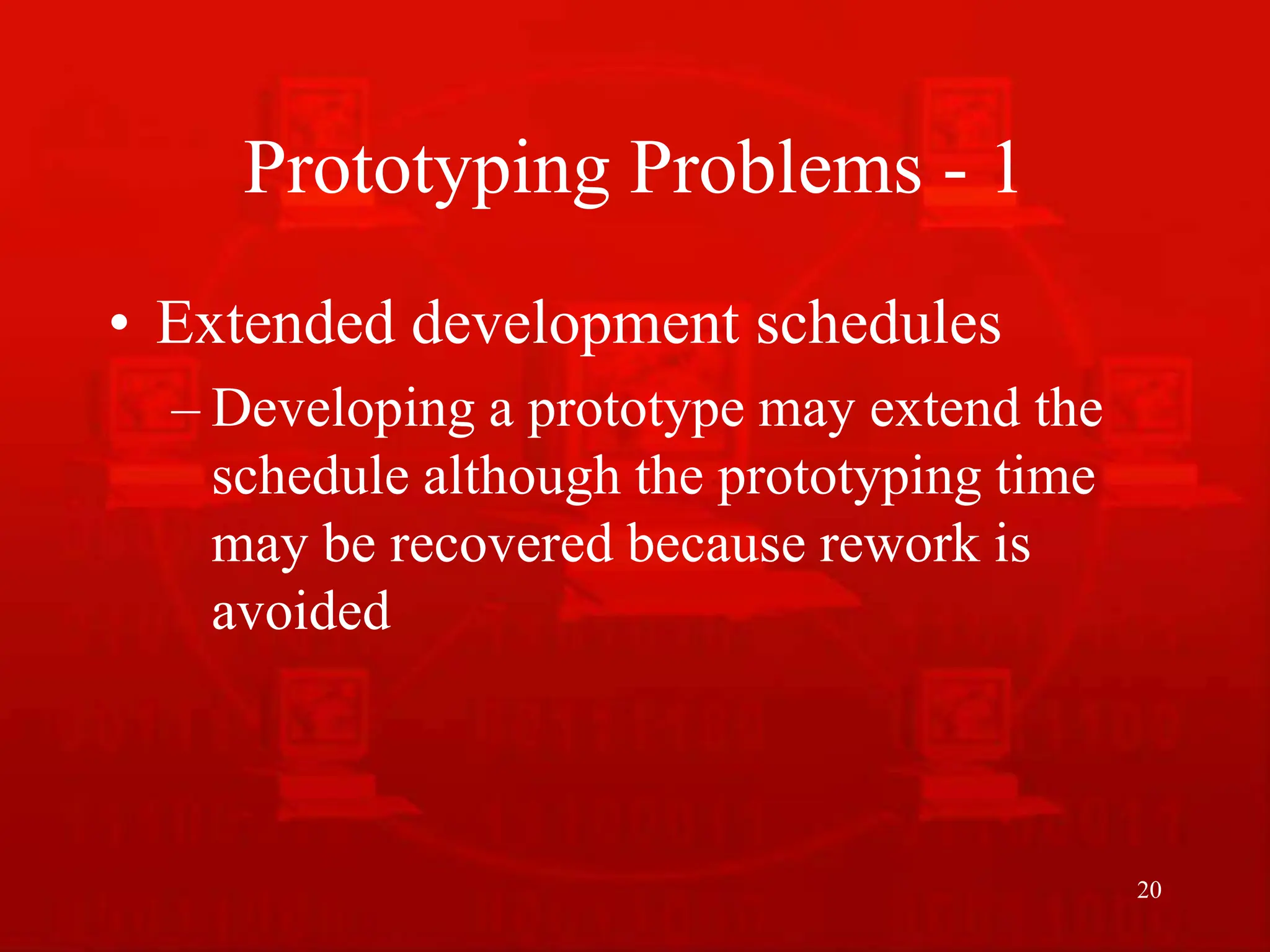 Prototyping Problems - 1

• Extended development schedules
– Developing a prototype may extend the schedule although the prototyping time may be recovered because rework is avoided

20